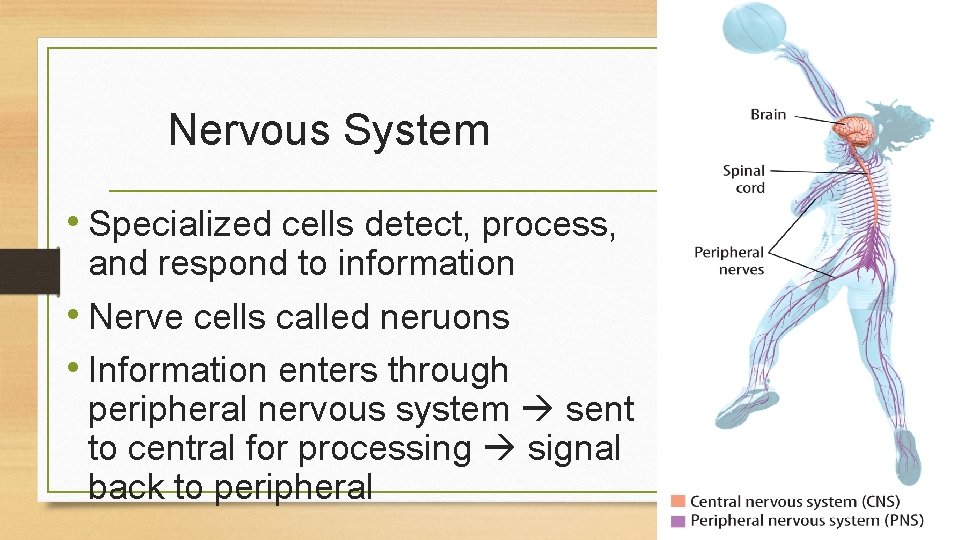 Nervous System

• Specialized cells detect, process, and respond to information

• Nerve cells called neruons

• Information enters through peripheral nervous system → sent to central for processing → signal back to peripheral

Brain

Spinal cord

Peripheral nerves

Central nervous system (CNS)

Peripheral nervous system (PNS)